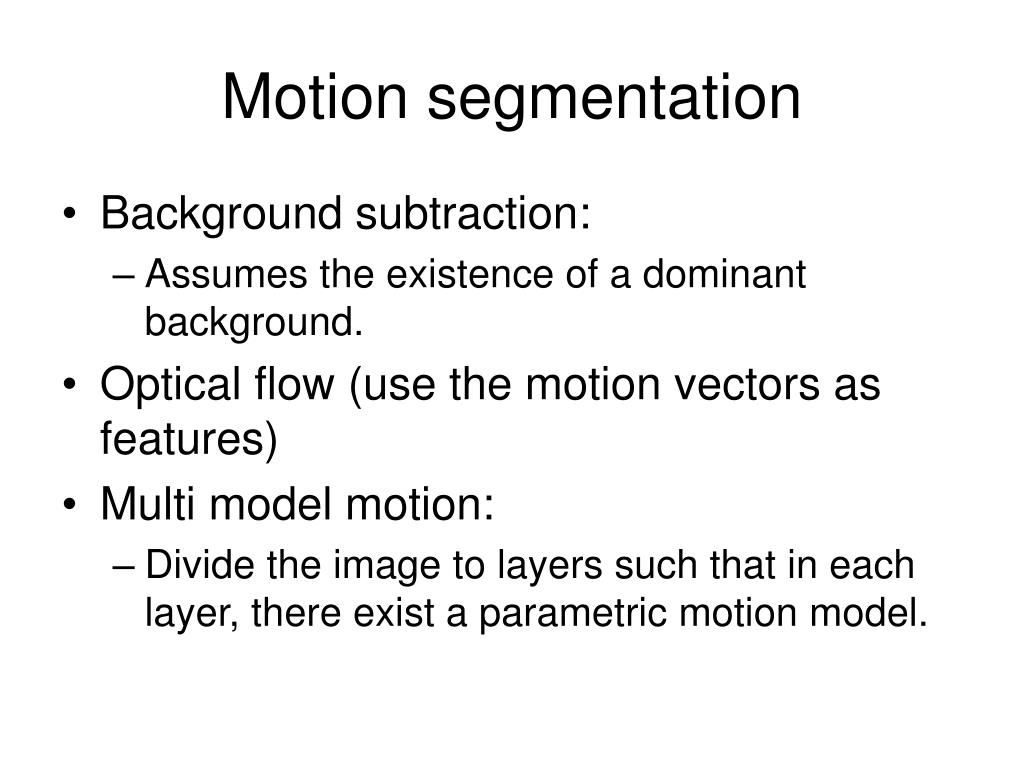 Motion segmentation

• Background subtraction:
– Assumes the existence of a dominant background.
• Optical flow (use the motion vectors as features)
• Multi model motion:
– Divide the image to layers such that in each layer, there exist a parametric motion model.